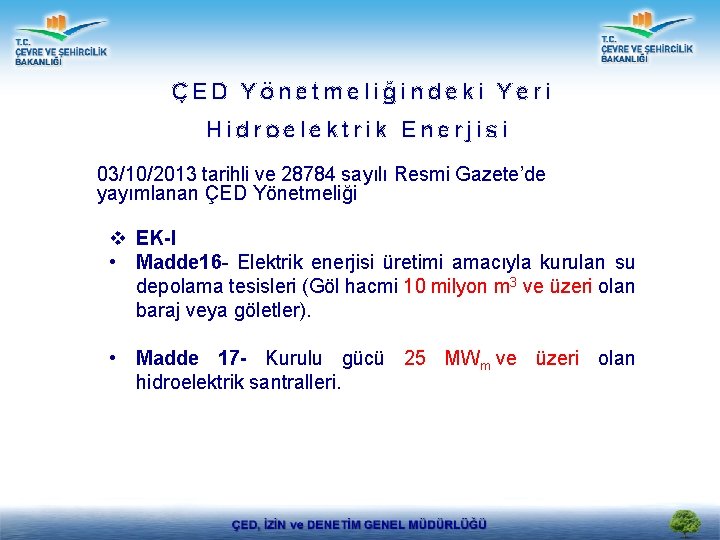 T.C.
ÇEVRE VE ŞEHİRCİLİK
BAKANLIĞI

T.C.
ÇEVRE VE ŞEHİRCİLİK
BAKANLIĞI

ÇED Yönetmeliğindeki Yeri

Hidroelektrik Enerjisi

03/10/2013 tarihli ve 28784 sayılı Resmi Gazete'de yayımlanan ÇED Yönetmeliği

❖ EK-I
• Madde16- Elektrik enerjisi üretimi amacıyla kurulan su depolama tesisleri (Göl hacmi 10 milyon $m^3$ ve üzeri olan baraj veya göletler).

• Madde 17- Kurulu gücü 25 $MW_m$ ve üzeri olan hidroelektrik santralleri.

ÇED, İZİN ve DENETİM GENEL MÜDÜRLÜĞÜ